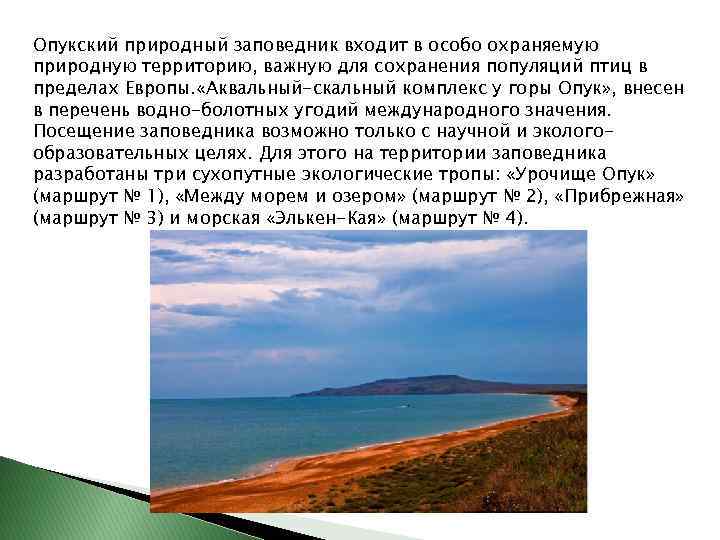 Опукский природный заповедник входит в особо охраняемую природную территорию, важную для сохранения популяций птиц в пределах Европы.«Аквальный-скальный комплекс у горы Опук», внесен в перечень водно-болотных угодий международного значения. Посещение заповедника возможно только с научной и эколого-образовательных целях. Для этого на территории заповедника разработаны три сухопутные экологические тропы: «Урочище Опук» (маршрут № 1), «Между морем и озером» (маршрут № 2), «Прибрежная» (маршрут № 3) и морская «Элькен-Кая» (маршрут № 4).